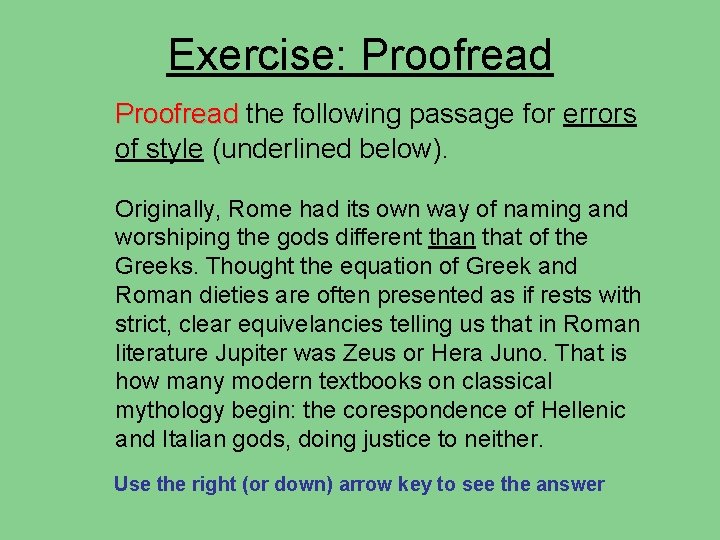 Exercise: Proofread

Proofread the following passage for errors of style (underlined below).

Originally, Rome had its own way of naming and worshiping the gods different than that of the Greeks. Thought the equation of Greek and Roman dieties are often presented as if rests with strict, clear equivelancies telling us that in Roman literature Jupiter was Zeus or Hera Juno. That is how many modern textbooks on classical mythology begin: the corespondence of Hellenic and Italian gods, doing justice to neither.

Use the right (or down) arrow key to see the answer